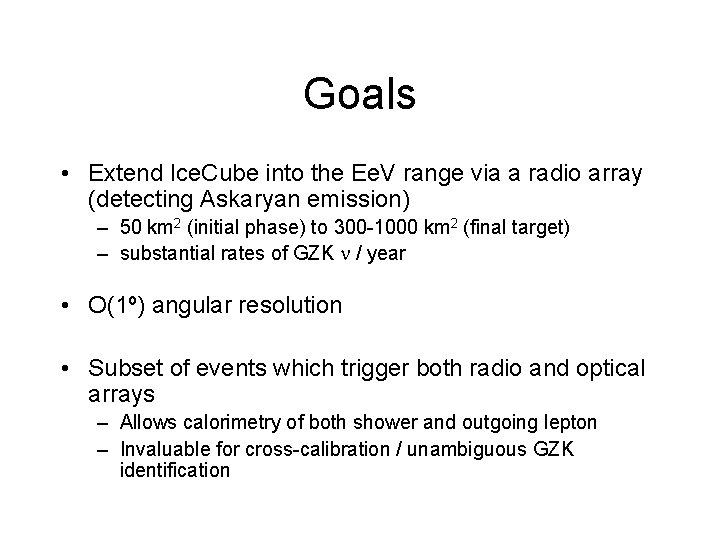 Goals

• Extend IceCube into the EeV range via a radio array (detecting Askaryan emission)
  – 50 km$^2$ (initial phase) to 300-1000 km$^2$ (final target)
  – substantial rates of GZK $\nu$ / year

• O(1º) angular resolution

• Subset of events which trigger both radio and optical arrays
  – Allows calorimetry of both shower and outgoing lepton
  – Invaluable for cross-calibration / unambiguous GZK identification